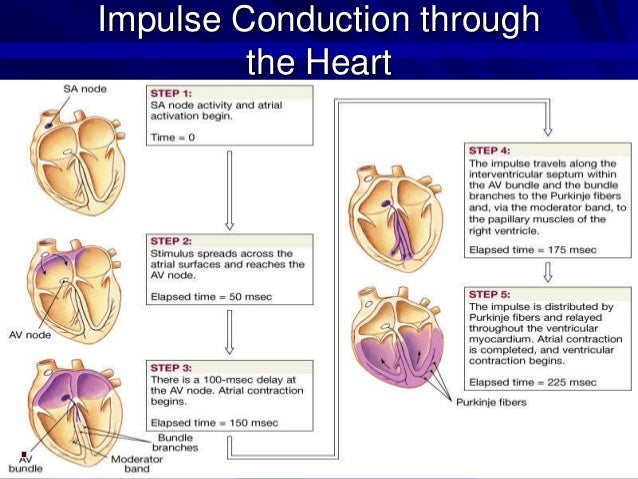 Impulse Conduction through the Heart

SA node

STEP 1:
SA node activity and atrial activation begin.

Time = 0

STEP 2:
Stimulus spreads across the atrial surfaces and reaches the AV node.

Elapsed time = 50 msec

AV node

STEP 3:
There is a 100-msec delay at the AV node. Atrial contraction begins.

Elapsed time = 150 msec

Bundle branches

AV bundle

Moderator band

STEP 4:
The impulse travels along the interventricular septum within the AV bundle and the bundle branches to the Purkinje fibers and, via the moderator band, to the papillary muscles of the right ventricle.

Elapsed time = 175 msec

STEP 5:
The impulse is distributed by Purkinje fibers and relayed throughout the ventricular myocardium. Atrial contraction is completed, and ventricular contraction begins.

Elapsed time = 225 msec

Purkinje fibers